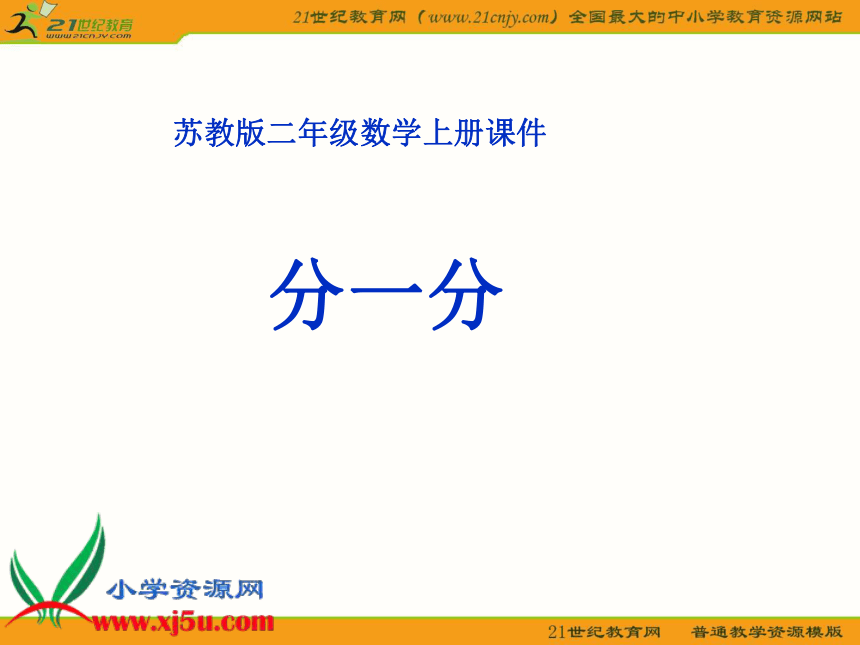 21世纪教育
www.21cnjy.com

21世纪教育网（www.21cnjy.com）全国最大的中小学教育资源网站

苏教版二年级数学上册课件

分一分

小学资源网
www.xj5u.com

21世纪教育网　普通教学资源模版